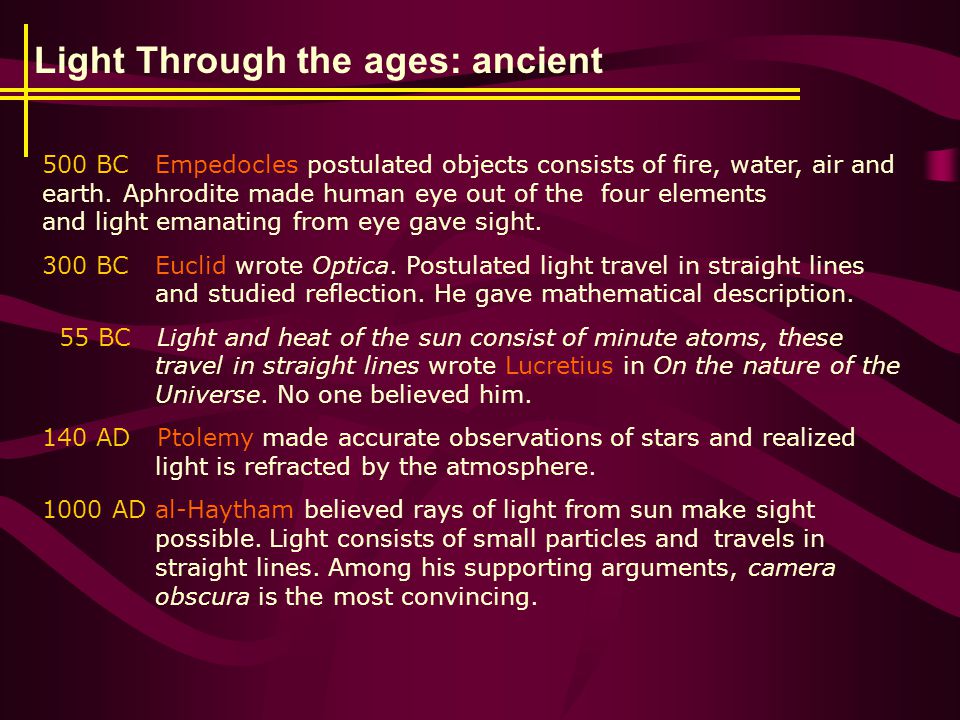 Light Through the ages: ancient

500 BC Empedocles postulated objects consists of fire, water, air and earth. Aphrodite made human eye out of the four elements and light emanating from eye gave sight.

300 BC Euclid wrote Optica. Postulated light travel in straight lines and studied reflection. He gave mathematical description.

55 BC Light and heat of the sun consist of minute atoms, these travel in straight lines wrote Lucretius in On the nature of the Universe. No one believed him.

140 AD Ptolemy made accurate observations of stars and realized light is refracted by the atmosphere.

1000 AD al-Haytham believed rays of light from sun make sight possible. Light consists of small particles and travels in straight lines. Among his supporting arguments, camera obscura is the most convincing.